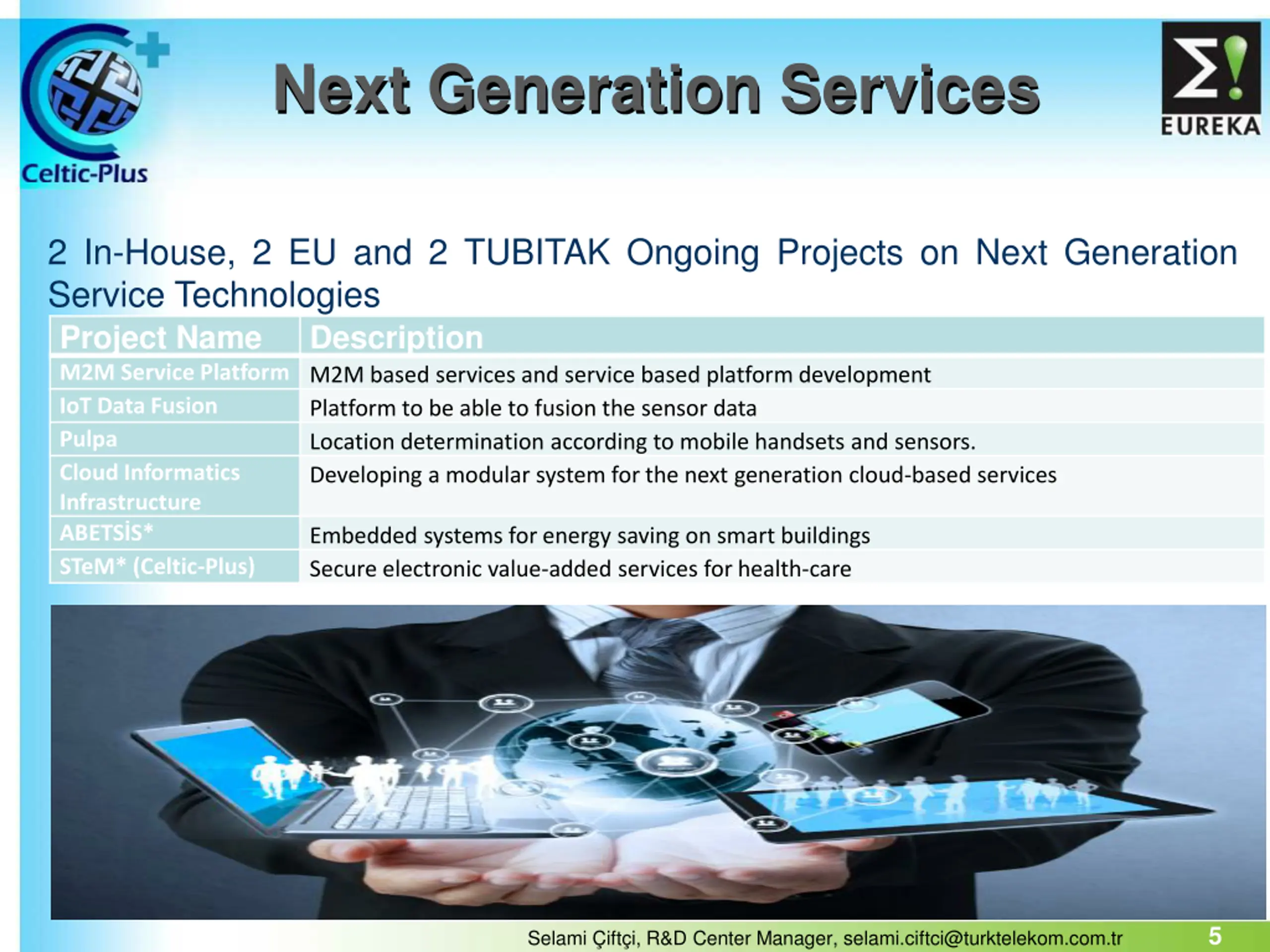 Celtic-Plus

Next Generation Services

EUREKA

2 In-House, 2 EU and 2 TUBITAK Ongoing Projects on Next Generation Service Technologies

| Project Name | Description |
|---|---|
| M2M Service Platform | M2M based services and service based platform development |
| IoT Data Fusion | Platform to be able to fusion the sensor data |
| Pulpa | Location determination according to mobile handsets and sensors. |
| Cloud Informatics Infrastructure | Developing a modular system for the next generation cloud-based services |
| ABETSİS* | Embedded systems for energy saving on smart buildings |
| STeM* (Celtic-Plus) | Secure electronic value-added services for health-care |

Selami Çiftçi, R&D Center Manager, selami.ciftci@turktelekom.com.tr 5